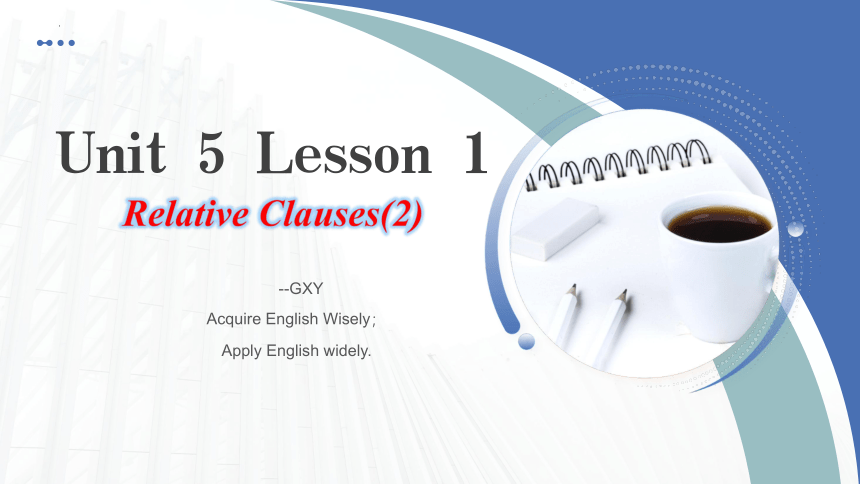 Unit 5 Lesson 1

Relative Clauses(2)

--GXY

Acquire English Wisely;

Apply English widely.